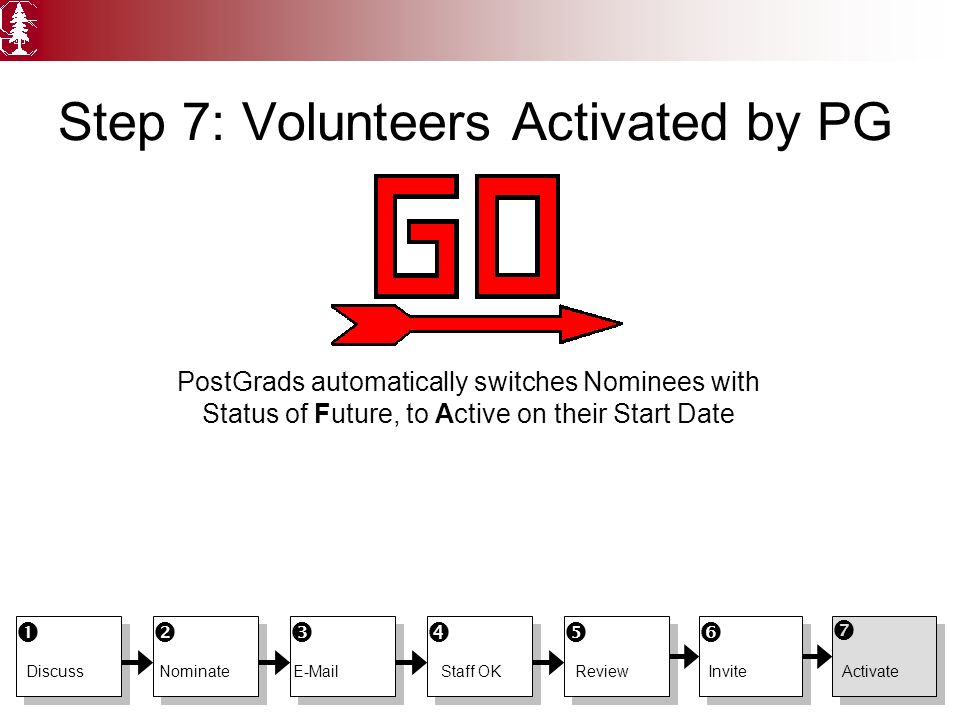 Step 7: Volunteers Activated by PG

GO

PostGrads automatically switches Nominees with Status of Future, to Active on their Start Date

❶ Discuss
❷ Nominate
❸ E-Mail
❹ Staff OK
❺ Review
❻ Invite
❼ Activate